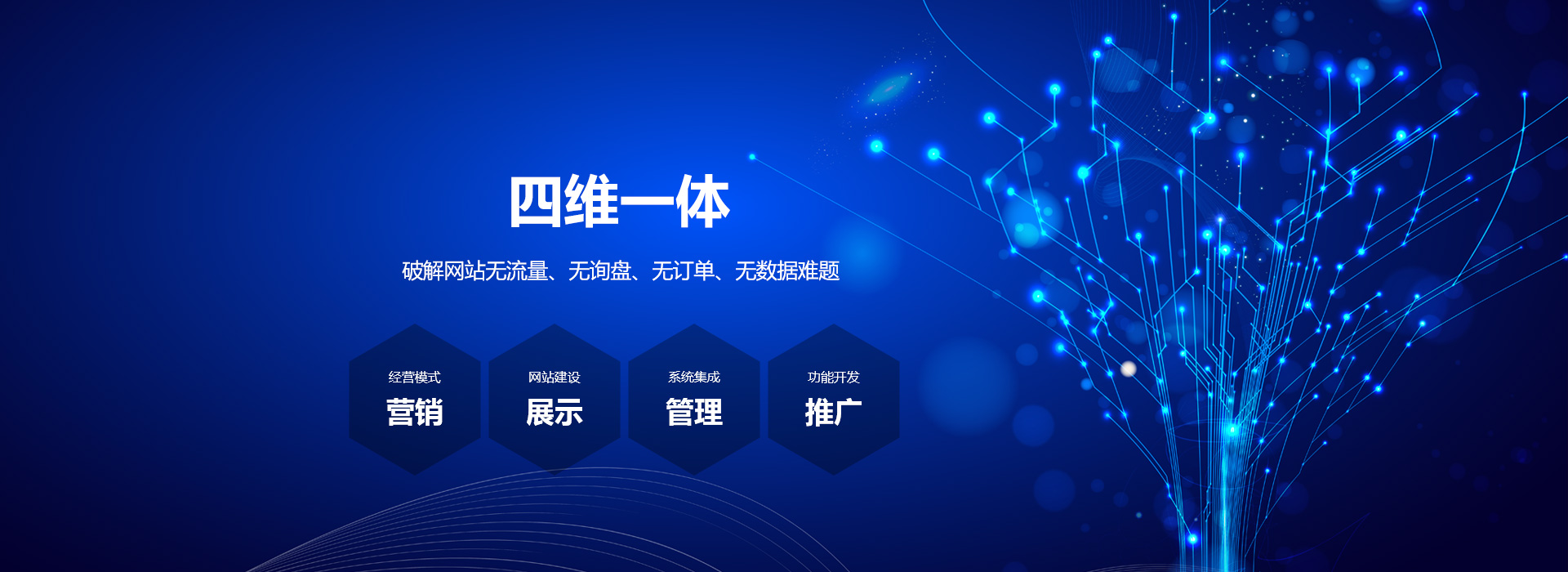 四维一体

破解网站无流量、无询盘、无订单、无数据难题

经营模式
营销

网站建设
展示

系统集成
管理

功能开发
推广